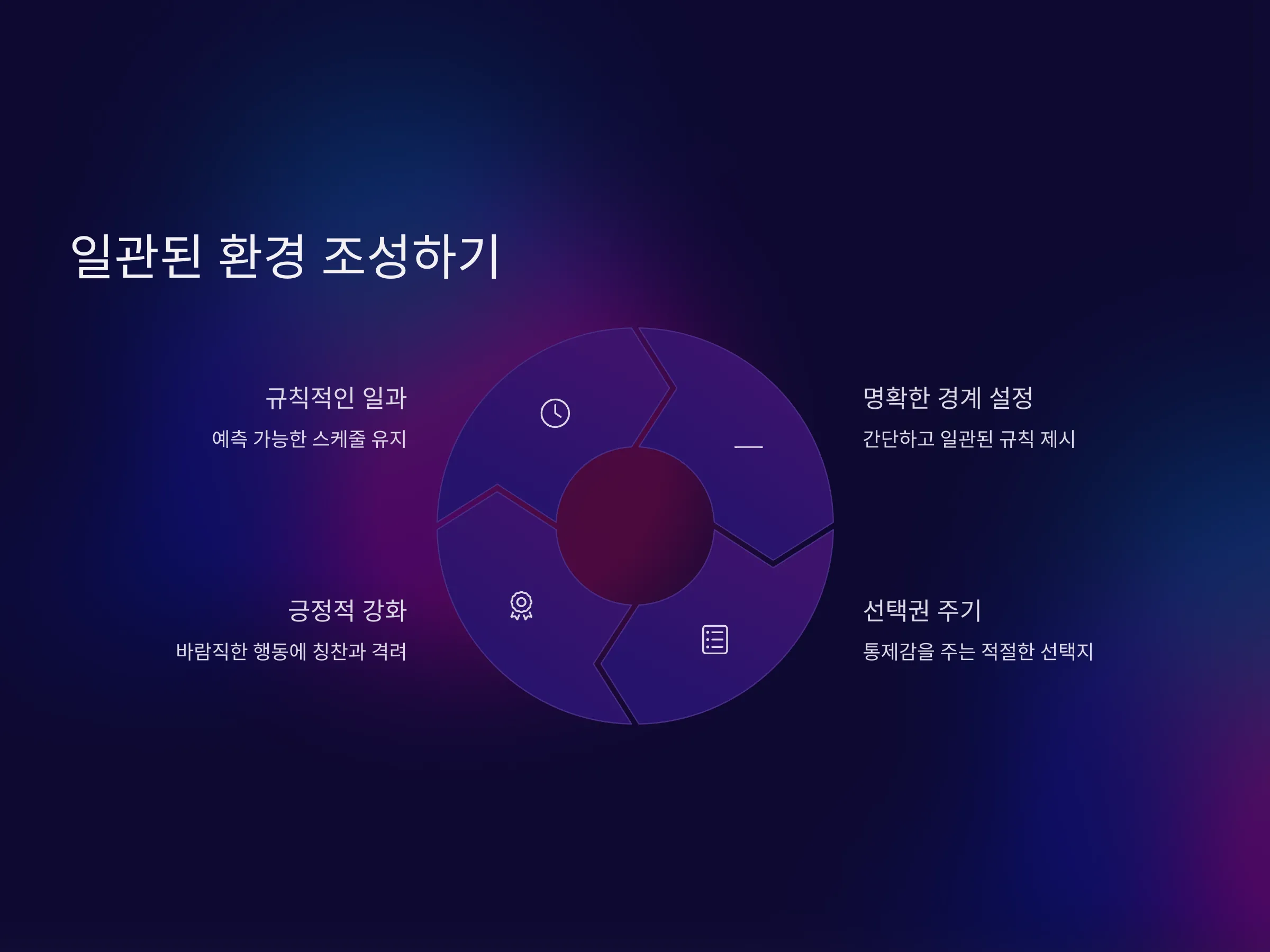 일관된 환경 조성하기

규칙적인 일과

예측 가능한 스케줄 유지

명확한 경계 설정

간단하고 일관된 규칙 제시

긍정적 강화

바람직한 행동에 칭찬과 격려

선택권 주기

통제감을 주는 적절한 선택지